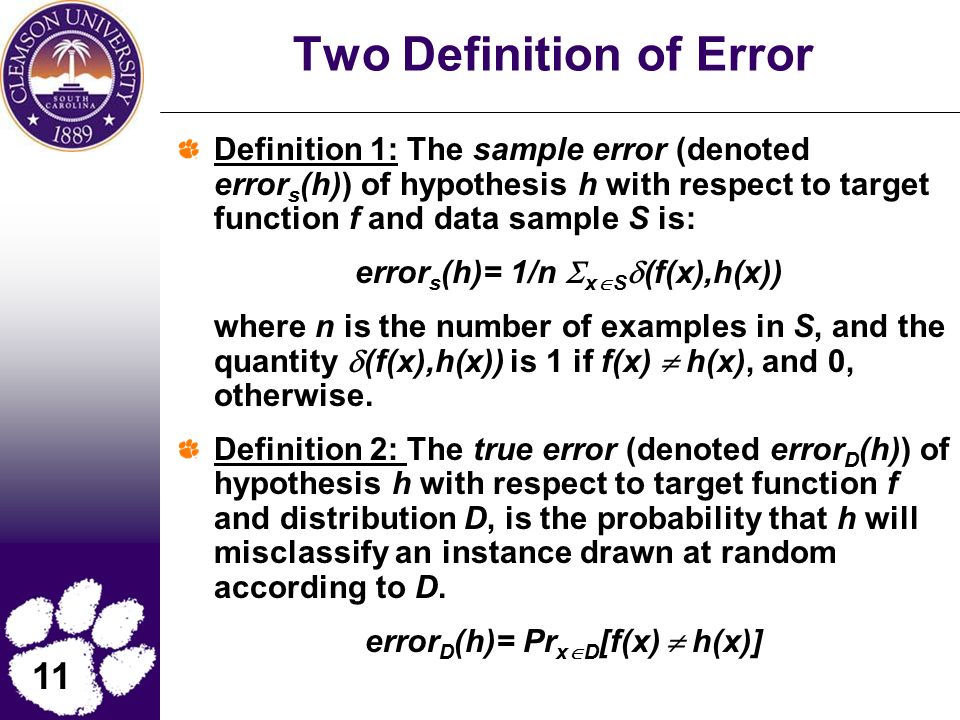 CLEMSON UNIVERSITY
SOUTH CAROLINA
1889

Two Definition of Error

Definition 1: The sample error (denoted $error_s(h)$) of hypothesis $h$ with respect to target function $f$ and data sample $S$ is:

$error_s(h) = 1/n \sum_{x \in S} \delta(f(x),h(x))$

where $n$ is the number of examples in $S$, and the quantity $\delta(f(x),h(x))$ is 1 if $f(x) \neq h(x)$, and 0, otherwise.

Definition 2: The true error (denoted $error_D(h)$) of hypothesis $h$ with respect to target function $f$ and distribution $D$, is the probability that $h$ will misclassify an instance drawn at random according to $D$.

$error_D(h) = Pr_{x \in D}[f(x) \neq h(x)]$

11